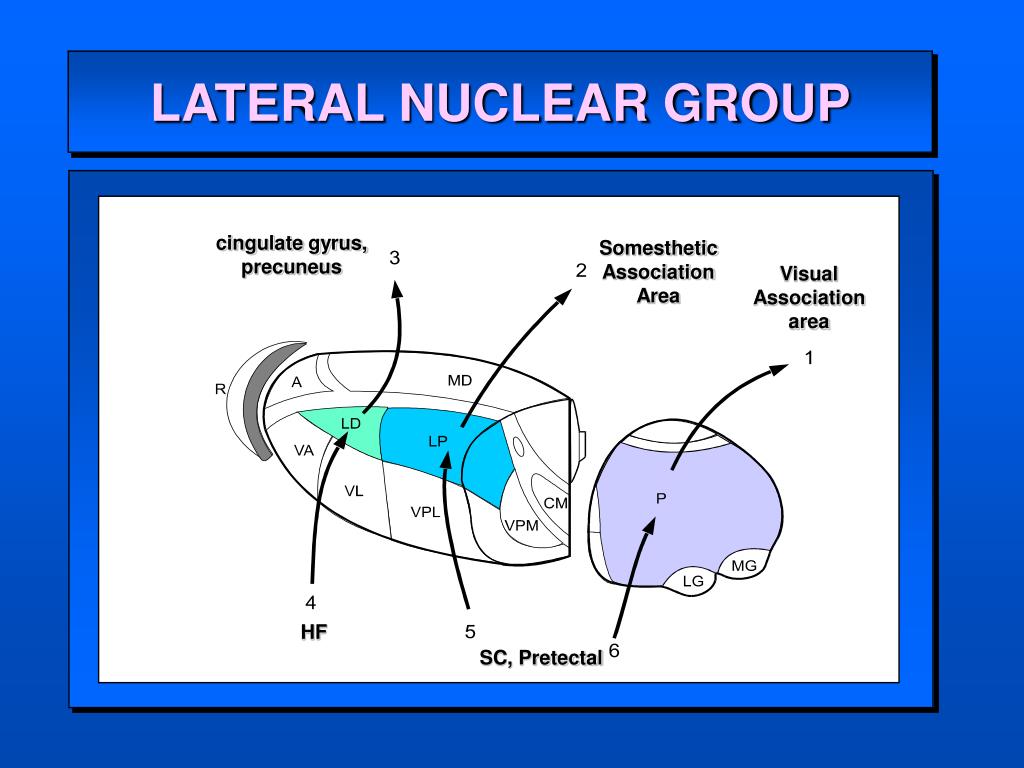 LATERAL NUCLEAR GROUP

cingulate gyrus, precuneus

3

2

Somesthetic Association Area

Visual Association area

1

R

A

MD

LD

LP

VA

VL

VPL

CM

VPM

P

MG

LG

4

HF

5

SC, Pretectal

6